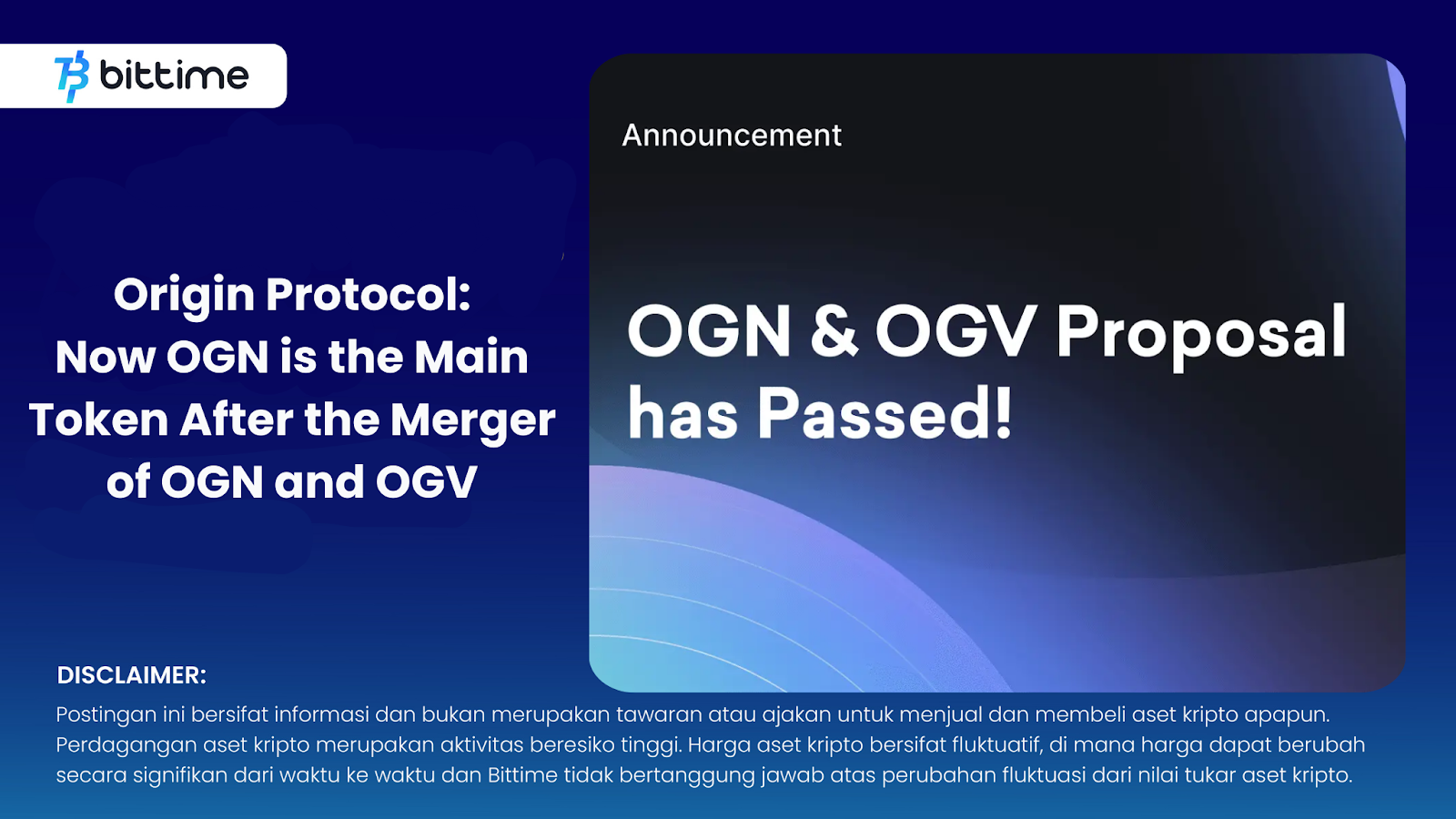 bittime

Origin Protocol: Now OGN is the Main Token After the Merger of OGN and OGV

Announcement

OGN & OGV Proposal has Passed!

DISCLAIMER:
Postingan ini bersifat informasi dan bukan merupakan tawaran atau ajakan untuk menjual dan membeli aset kripto apapun. Perdagangan aset kripto merupakan aktivitas beresiko tinggi. Harga aset kripto bersifat fluktuatif, di mana harga dapat berubah secara signifikan dari waktu ke waktu dan Bittime tidak bertanggung jawab atas perubahan fluktuasi dari nilai tukar aset kripto.